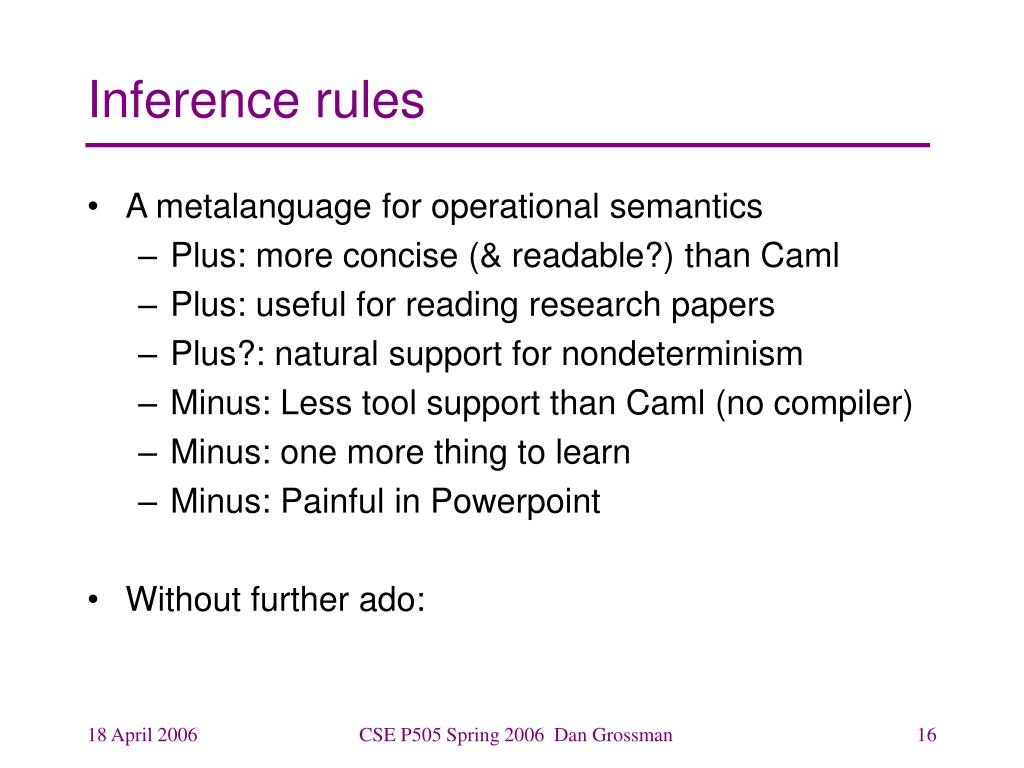 Inference rules

• A metalanguage for operational semantics
– Plus: more concise (& readable?) than Caml
– Plus: useful for reading research papers
– Plus?: natural support for nondeterminism
– Minus: Less tool support than Caml (no compiler)
– Minus: one more thing to learn
– Minus: Painful in Powerpoint

• Without further ado:

18 April 2006

CSE P505 Spring 2006 Dan Grossman

16